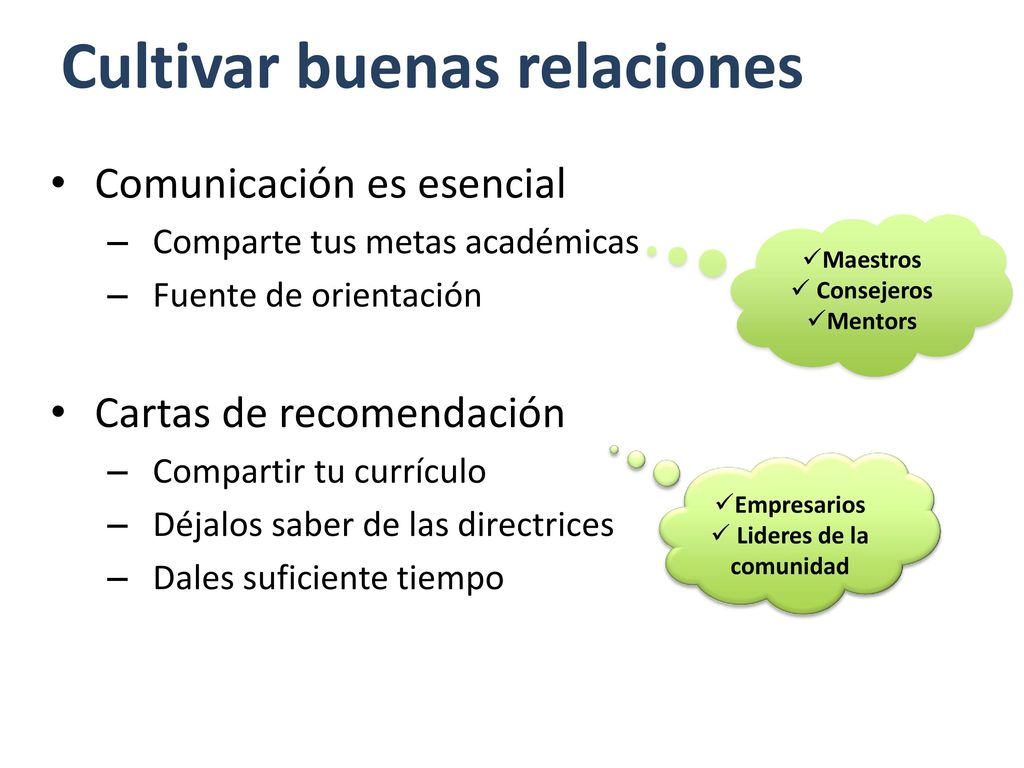 Cultivar buenas relaciones

• Comunicación es esencial
– Comparte tus metas académicas
– Fuente de orientación

✓Maestros
✓ Consejeros
✓Mentors

• Cartas de recomendación
– Compartir tu currículo
– Déjalos saber de las directrices
– Dales suficiente tiempo

✓Empresarios
✓ Lideres de la comunidad